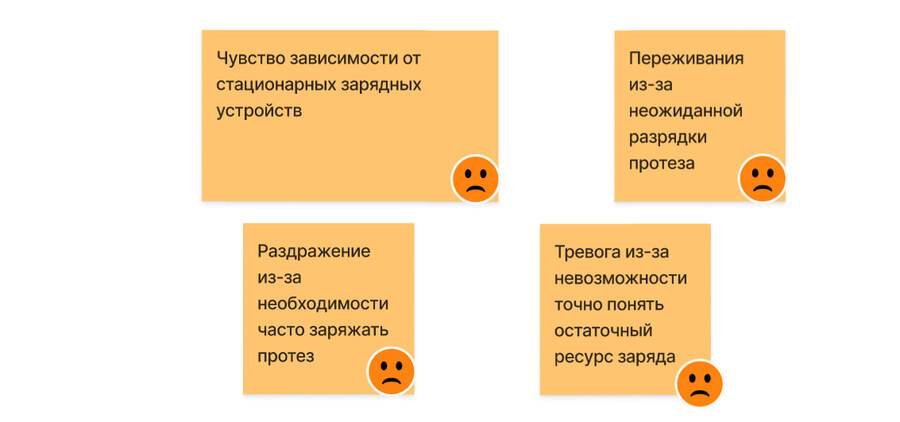 Чувство зависимости от стационарных зарядных устройств

Переживания из-за неожиданной разрядки протеза

Раздражение из-за необходимости часто заряжать протез

Тревога из-за невозможности точно понять остаточный ресурс заряда